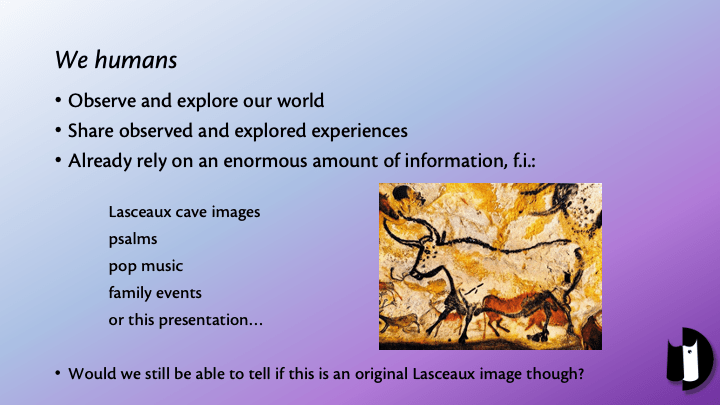 We humans

• Observe and explore our world
• Share observed and explored experiences
• Already rely on an enormous amount of information, f.i.:

Lasceaux cave images
psalms
pop music
family events
or this presentation…

• Would we still be able to tell if this is an original Lasceaux image though?